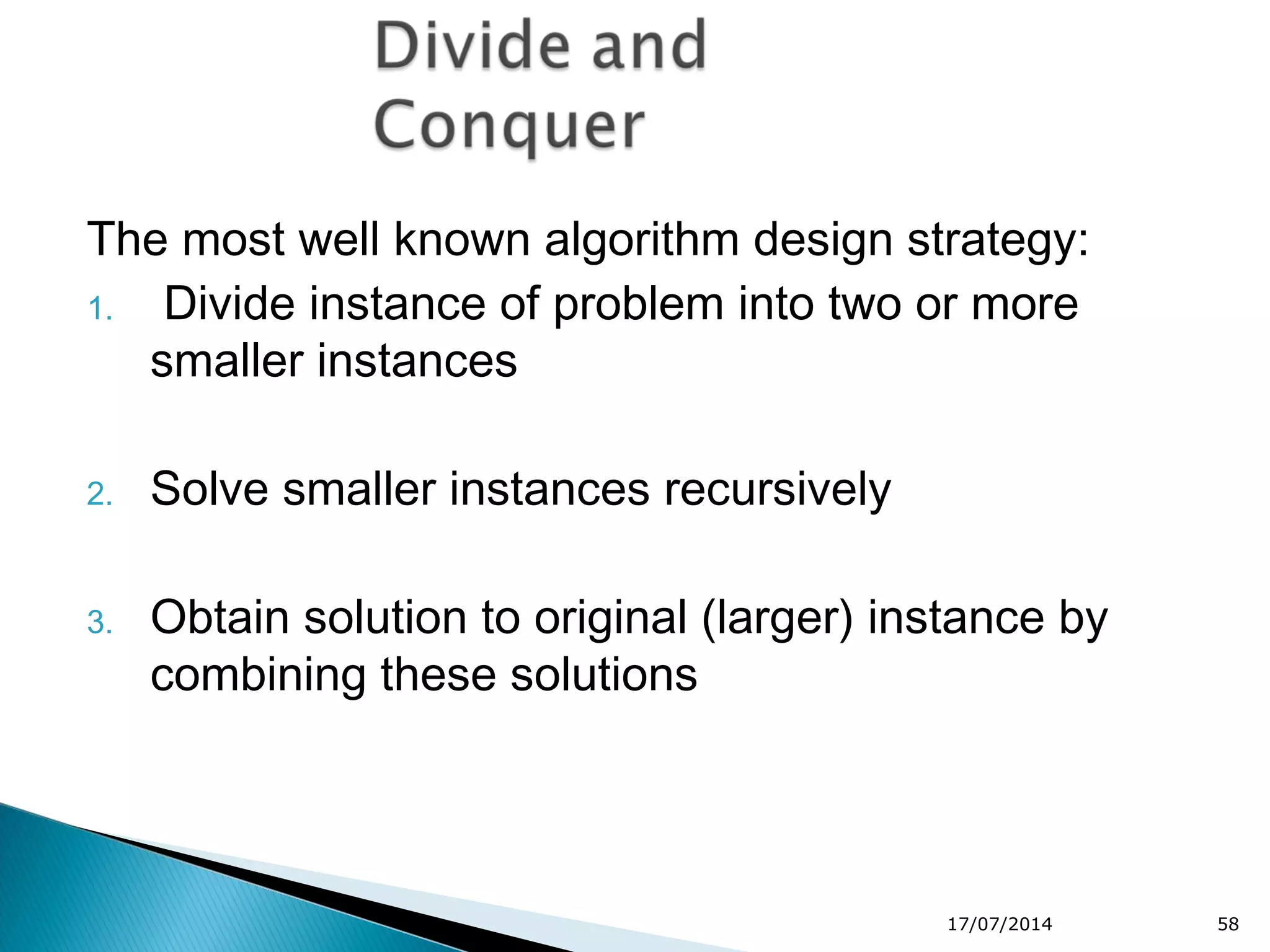 Divide and Conquer

The most well known algorithm design strategy:

1. Divide instance of problem into two or more smaller instances

2. Solve smaller instances recursively

3. Obtain solution to original (larger) instance by combining these solutions

17/07/2014

58